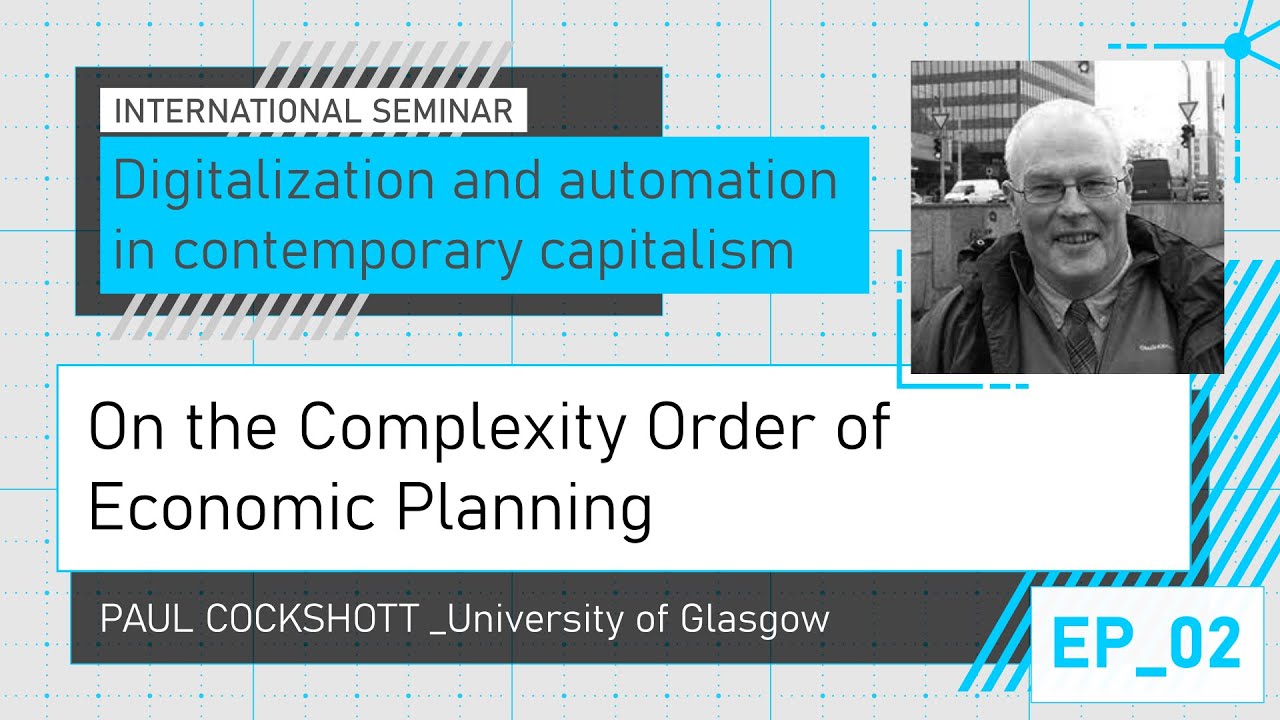 INTERNATIONAL SEMINAR

Digitalization and automation in contemporary capitalism

On the Complexity Order of Economic Planning

PAUL COCKSHOTT _University of Glasgow

EP_02